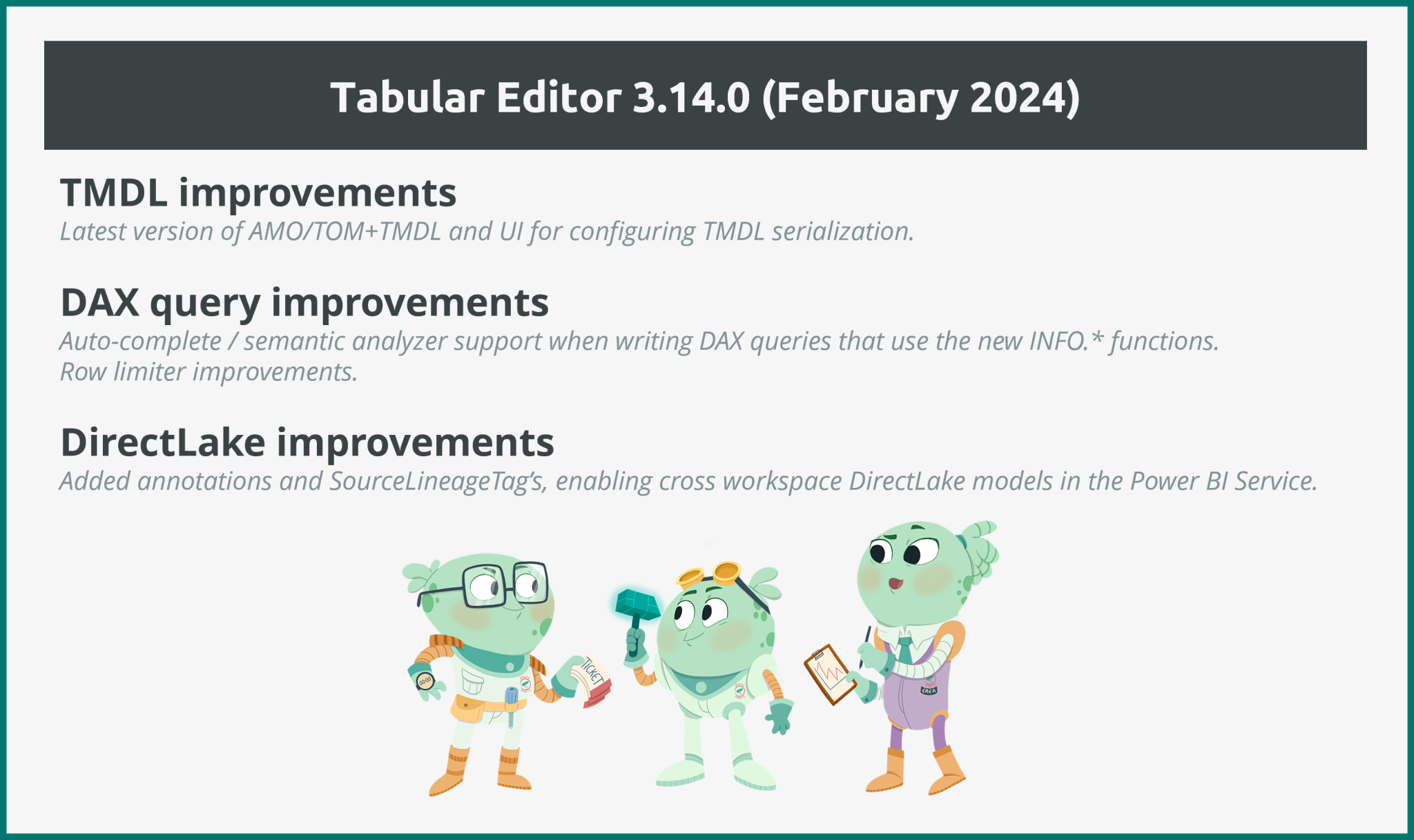 Tabular Editor 3.14.0 (February 2024)

TMDL improvements
Latest version of AMO/TOM+TMDL and UI for configuring TMDL serialization.

DAX query improvements
Auto-complete / semantic analyzer support when writing DAX queries that use the new INFO.* functions.
Row limiter improvements.

DirectLake improvements
Added annotations and SourceLineageTag's, enabling cross workspace DirectLake models in the Power BI Service.

TICKET

EMEA